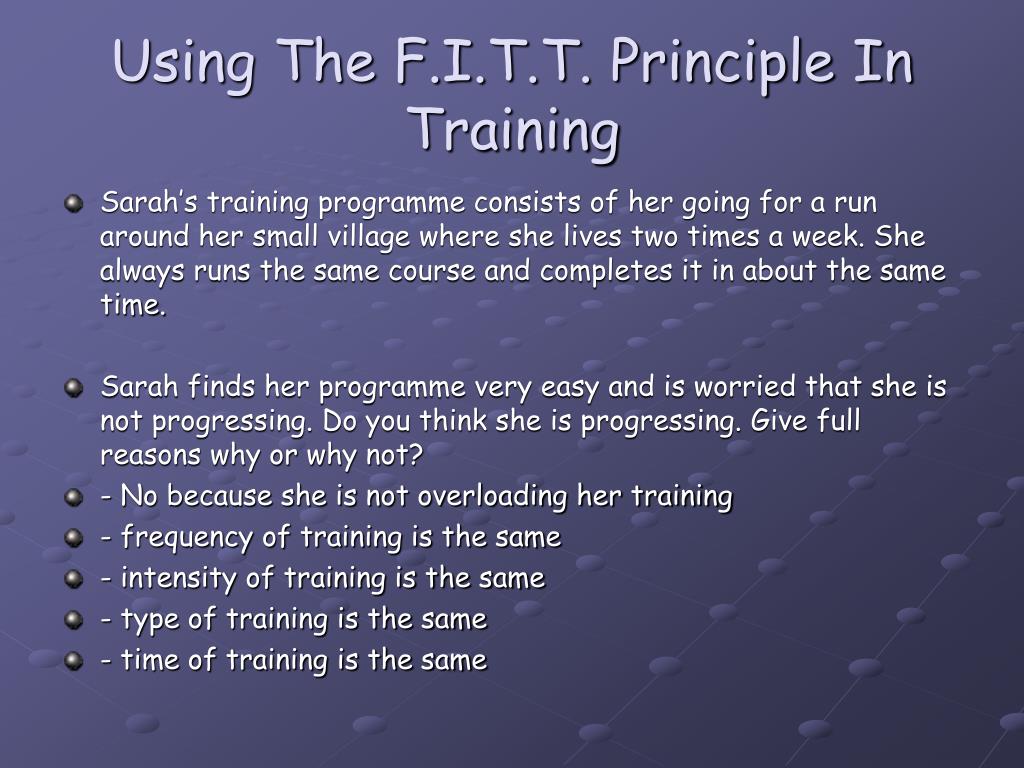 Using The F.I.T.T. Principle In Training

Sarah's training programme consists of her going for a run around her small village where she lives two times a week. She always runs the same course and completes it in about the same time.

Sarah finds her programme very easy and is worried that she is not progressing. Do you think she is progressing. Give full reasons why or why not?

- No because she is not overloading her training

- frequency of training is the same

- intensity of training is the same

- type of training is the same

- time of training is the same